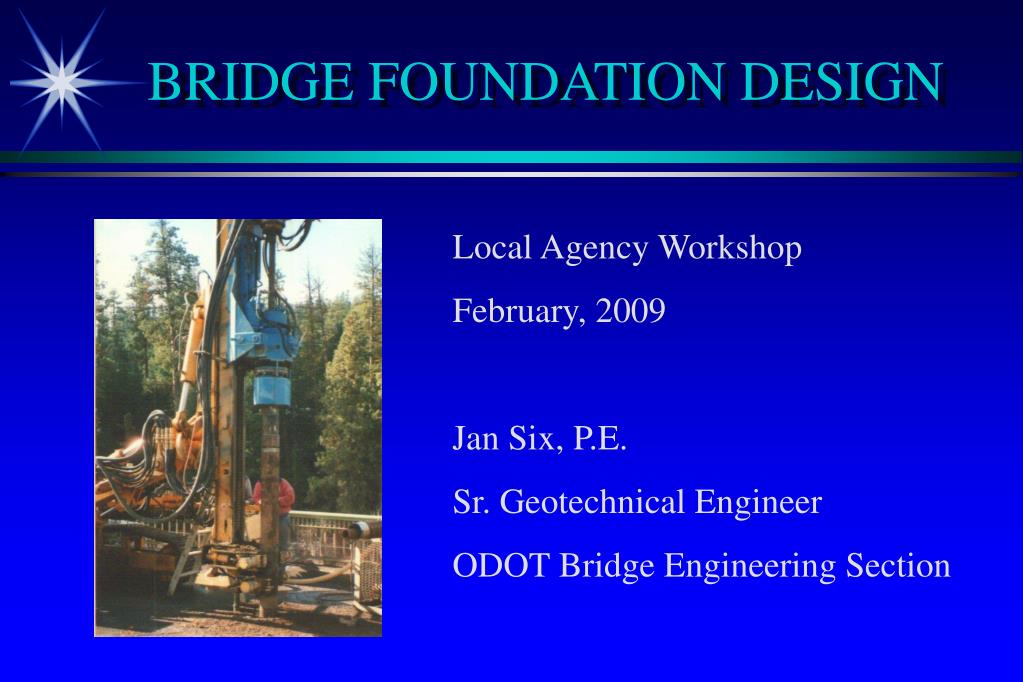 BRIDGE FOUNDATION DESIGN

Local Agency Workshop

February, 2009

Jan Six, P.E.

Sr. Geotechnical Engineer

ODOT Bridge Engineering Section